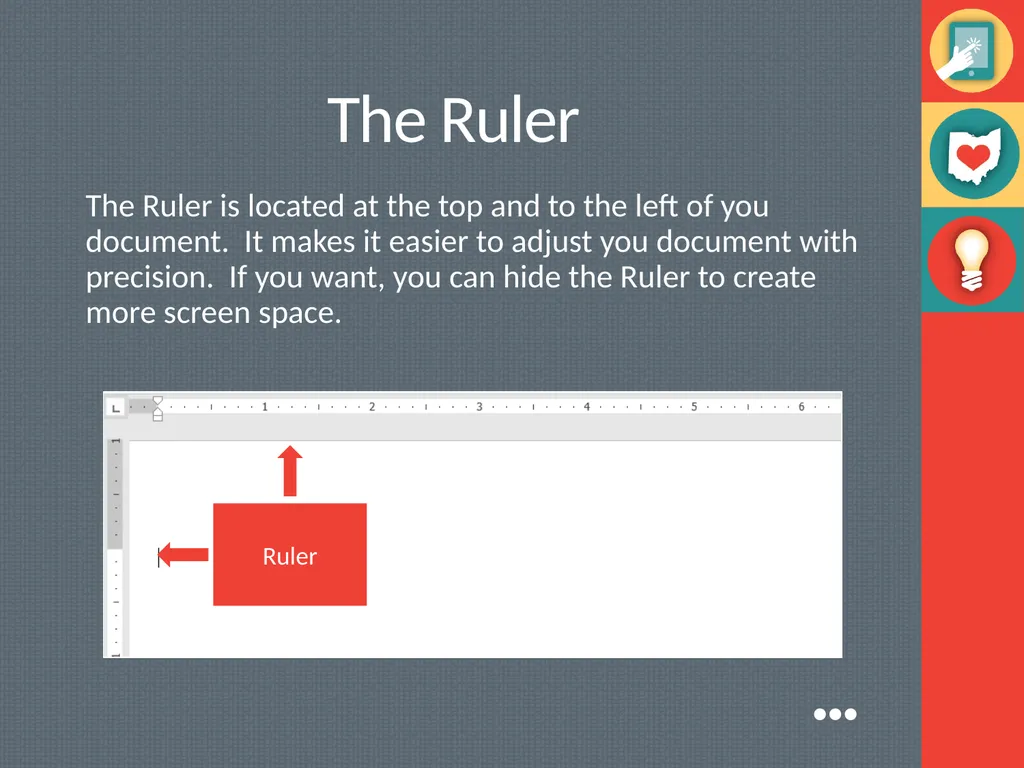 The Ruler

The Ruler is located at the top and to the left of you document. It makes it easier to adjust you document with precision. If you want, you can hide the Ruler to create more screen space.

1 2 3 4 5 6

Ruler